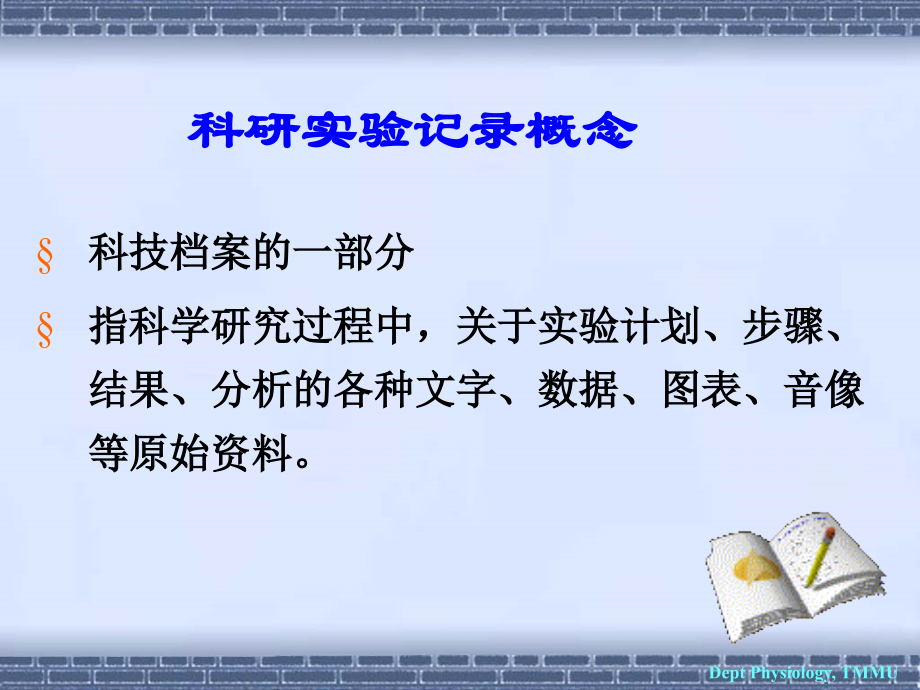 科研实验记录概念

§ 科技档案的一部分

§ 指科学研究过程中，关于实验计划、步骤、结果、分析的各种文字、数据、图表、音像等原始资料。

Dept Physiology, TMMU